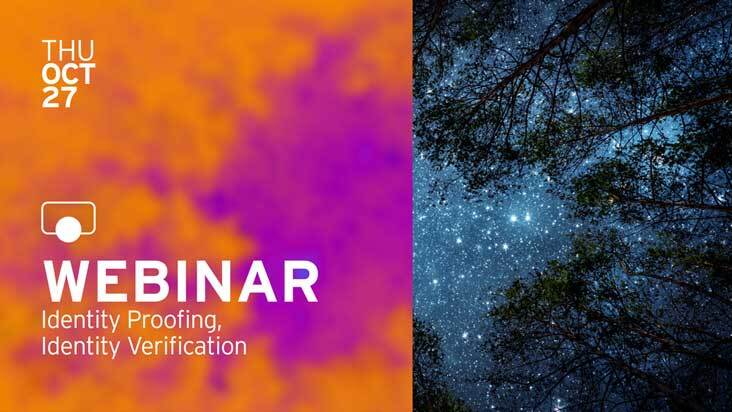 THU
OCT
27

WEBINAR
Identity Proofing,
Identity Verification